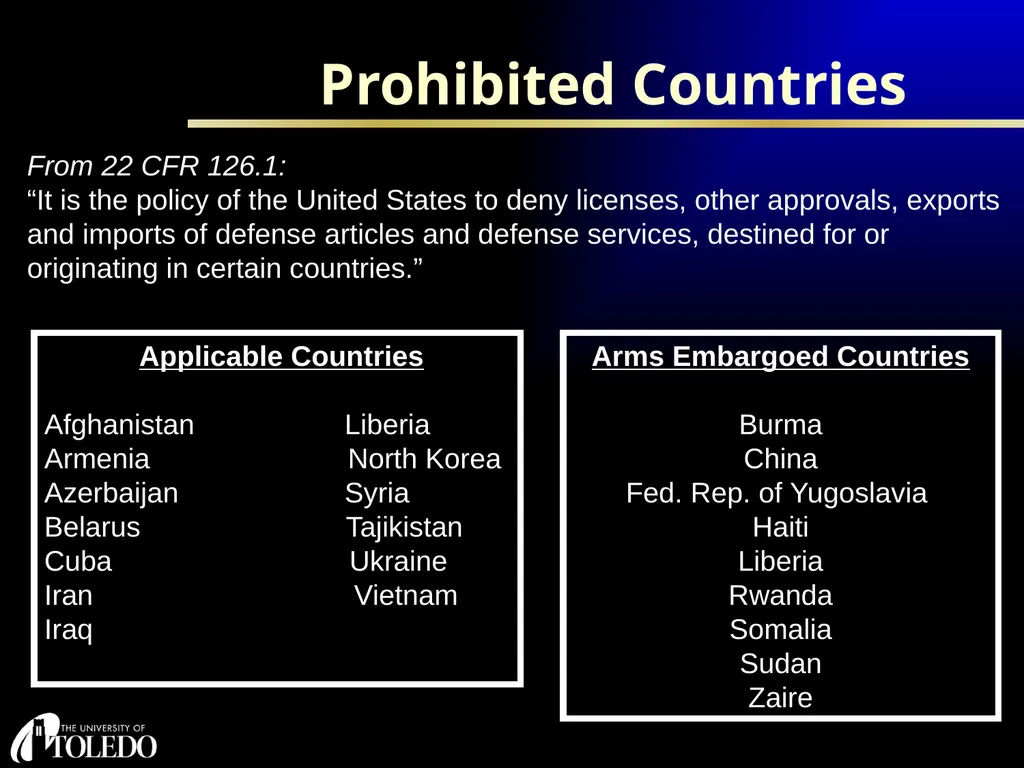 Prohibited Countries

From 22 CFR 126.1:
“It is the policy of the United States to deny licenses, other approvals, exports and imports of defense articles and defense services, destined for or originating in certain countries.”

Applicable Countries

Afghanistan
Armenia
Azerbaijan
Belarus
Cuba
Iran
Iraq

Liberia
North Korea
Syria
Tajikistan
Ukraine
Vietnam

Arms Embargoed Countries

Burma
China
Fed. Rep. of Yugoslavia
Haiti
Liberia
Rwanda
Somalia
Sudan
Zaire

THE UNIVERSITY OF TOLEDO